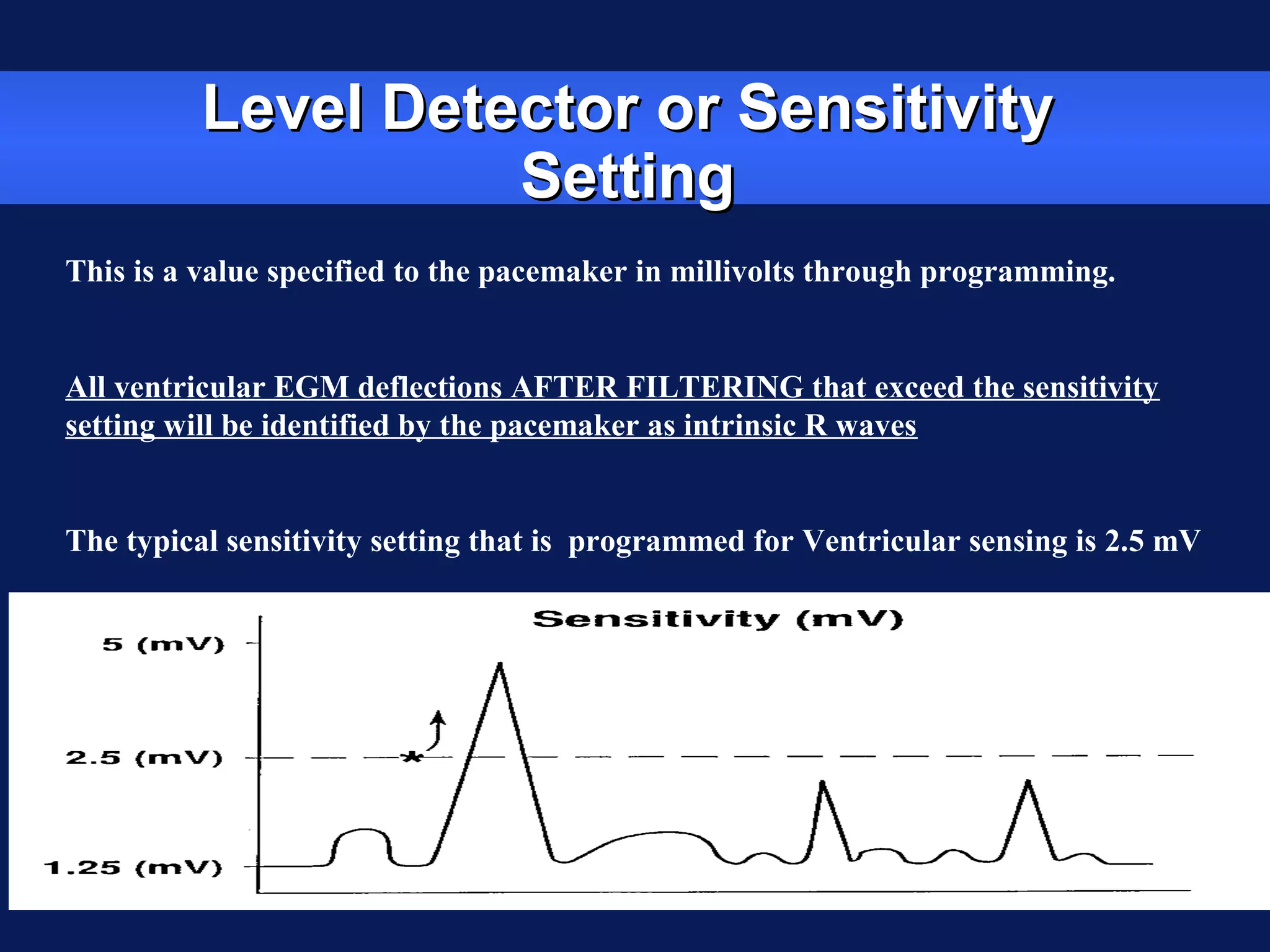 Level Detector or Sensitivity Setting

This is a value specified to the pacemaker in millivolts through programming.

All ventricular EGM deflections AFTER FILTERING that exceed the sensitivity setting will be identified by the pacemaker as intrinsic R waves

The typical sensitivity setting that is programmed for Ventricular sensing is 2.5 mV

Sensitivity (mV)

5 (mV)

2.5 (mV)

1.25 (mV)

*